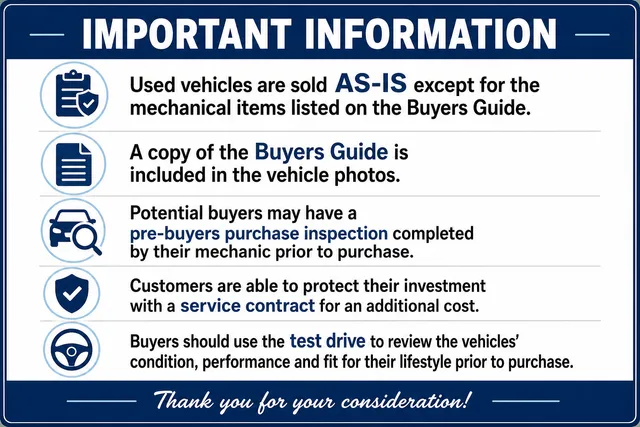 IMPORTANT INFORMATION

Used vehicles are sold AS-IS except for the mechanical items listed on the Buyers Guide.

A copy of the Buyers Guide is included in the vehicle photos.

Potential buyers may have a pre-buyers purchase inspection completed by their mechanic prior to purchase.

Customers are able to protect their investment with a service contract for an additional cost.

Buyers should use the test drive to review the vehicles' condition, performance and fit for their lifestyle prior to purchase.

Thank you for your consideration!